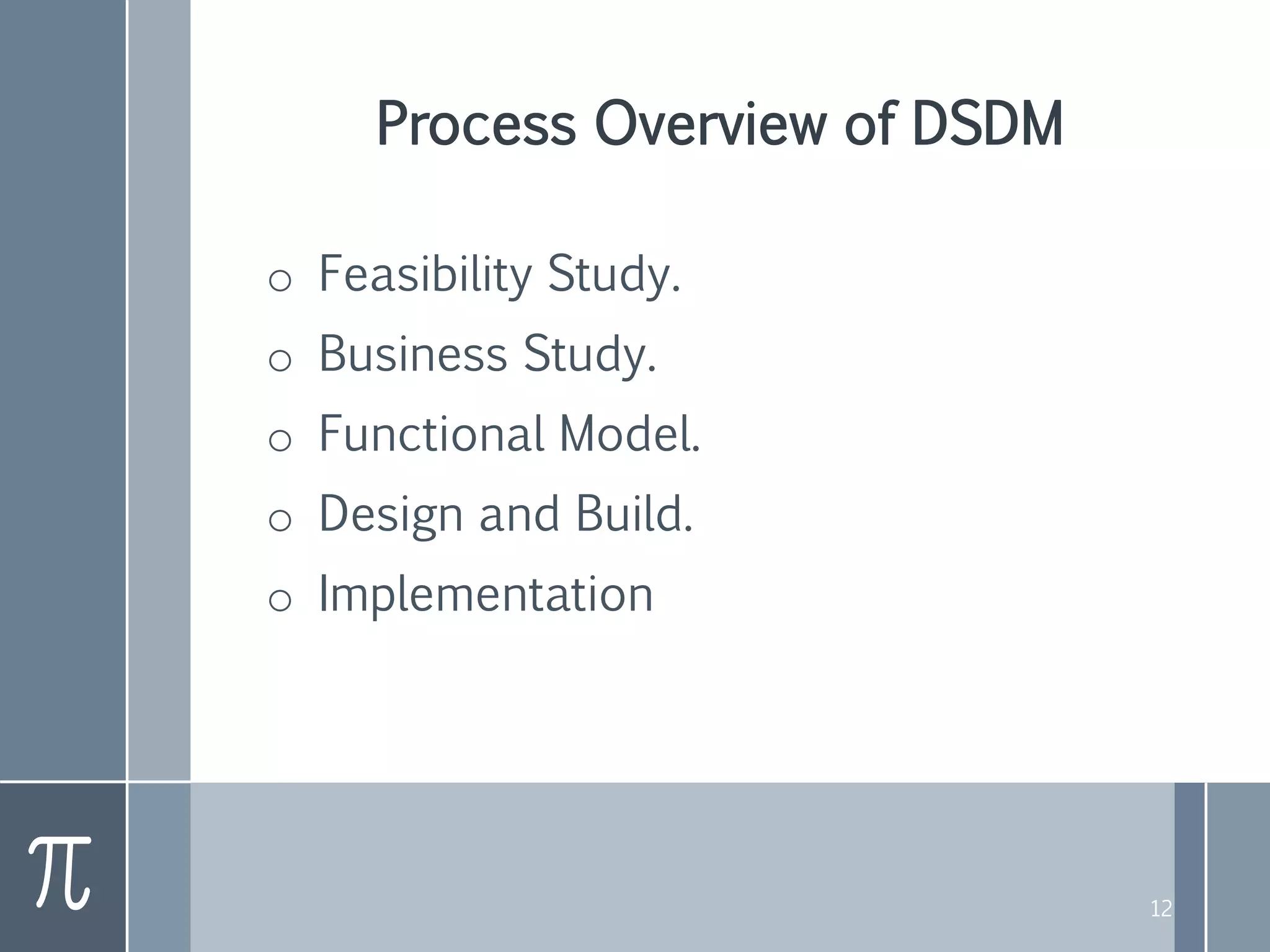 Process Overview of DSDM

o Feasibility Study.
o Business Study.
o Functional Model.
o Design and Build.
o Implementation

$\pi$

12